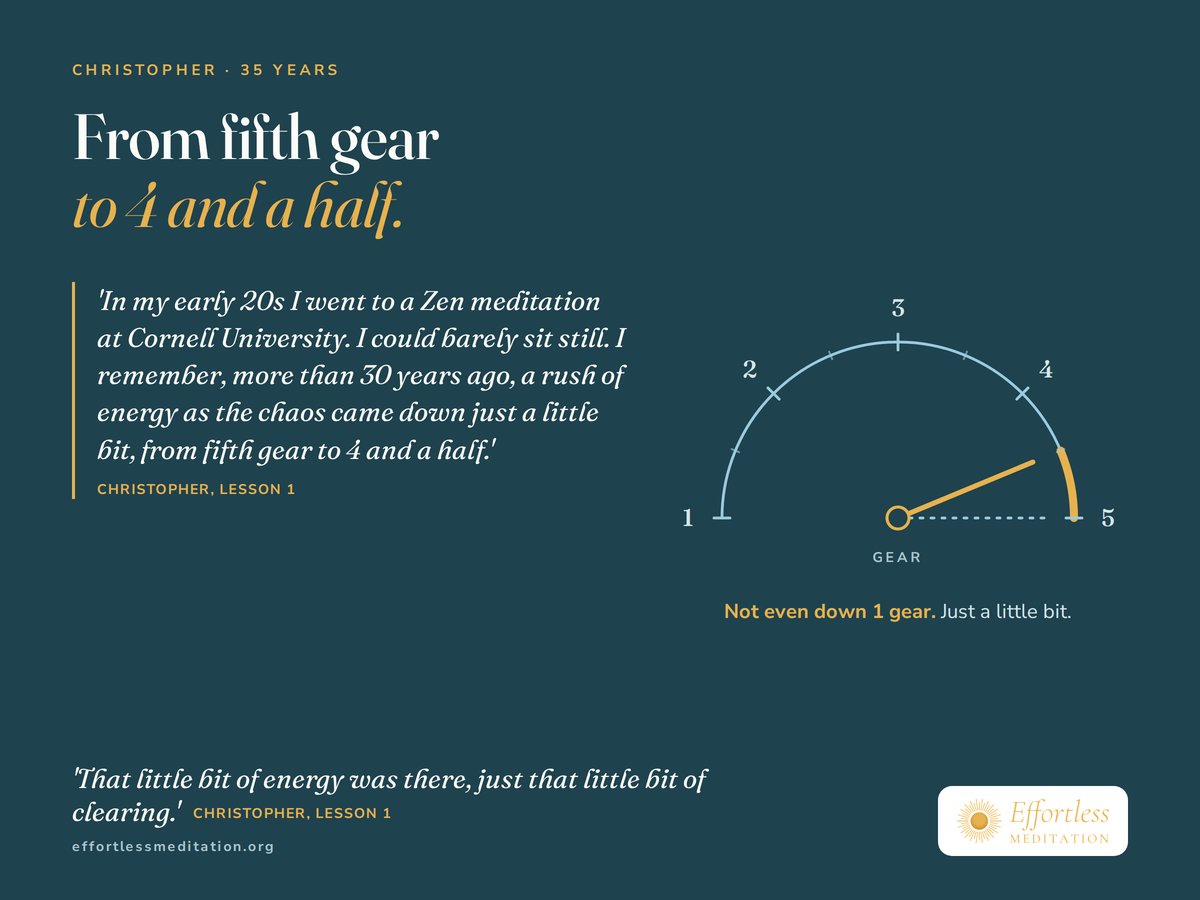 CHRISTOPHER · 35 YEARS

From fifth gear to 4 and a half.

'In my early 20s I went to a Zen meditation at Cornell University. I could barely sit still. I remember, more than 30 years ago, a rush of energy as the chaos came down just a little bit, from fifth gear to 4 and a half.'

CHRISTOPHER, LESSON 1

3
2
4
1
5
GEAR

Not even down 1 gear. Just a little bit.

'That little bit of energy was there, just that little bit of clearing.' CHRISTOPHER, LESSON 1

effortlessmeditation.org

Effortless
MEDITATION